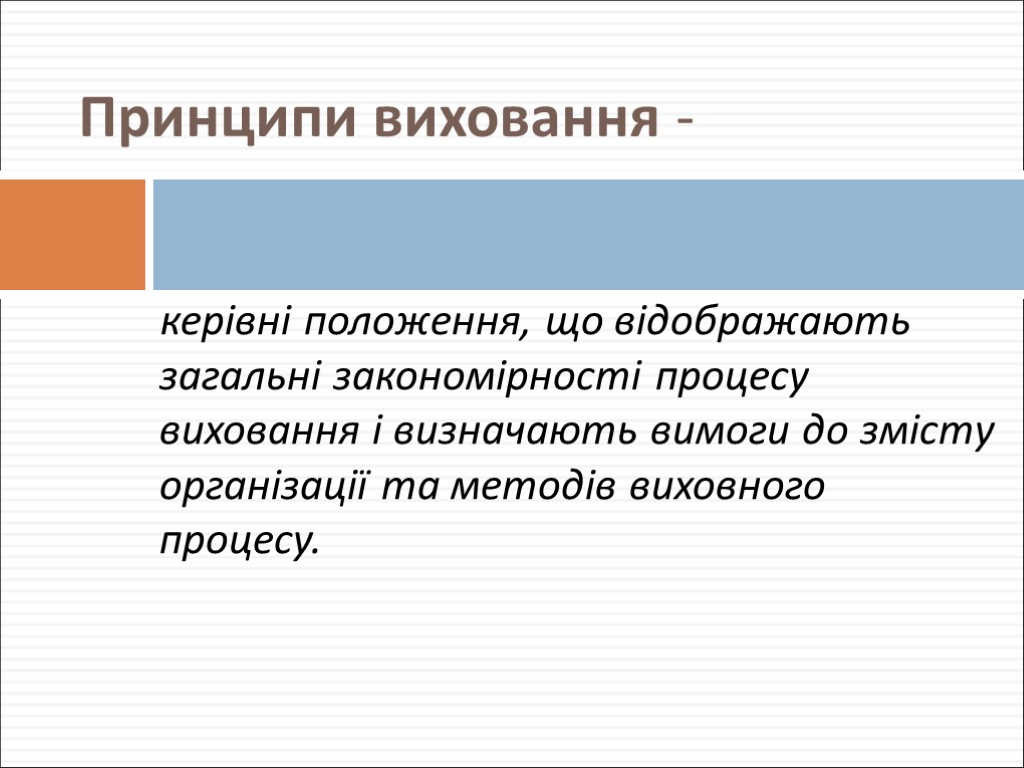 Принципи виховання -

керівні положення, що відображають загальні закономірності процесу виховання і визначають вимоги до змісту організації та методів виховного процесу.